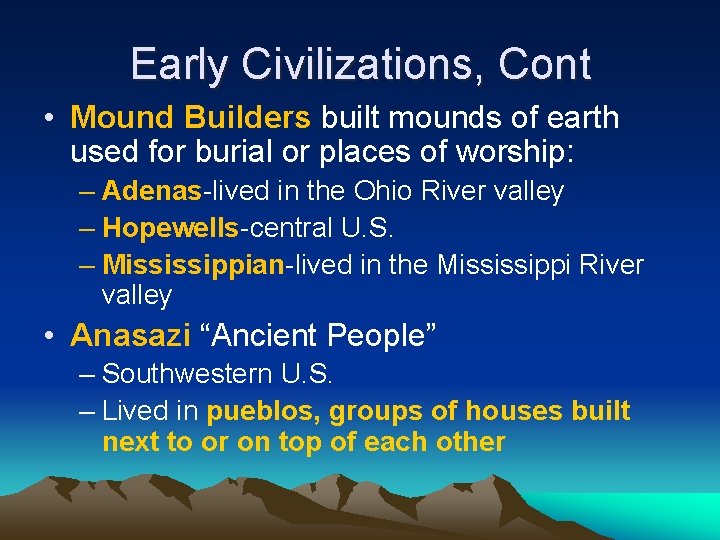 Early Civilizations, Cont

• Mound Builders built mounds of earth used for burial or places of worship:
– Adenas-lived in the Ohio River valley
– Hopewells-central U.S.
– Mississippian-lived in the Mississippi River valley

• Anasazi “Ancient People”
– Southwestern U.S.
– Lived in pueblos, groups of houses built next to or on top of each other